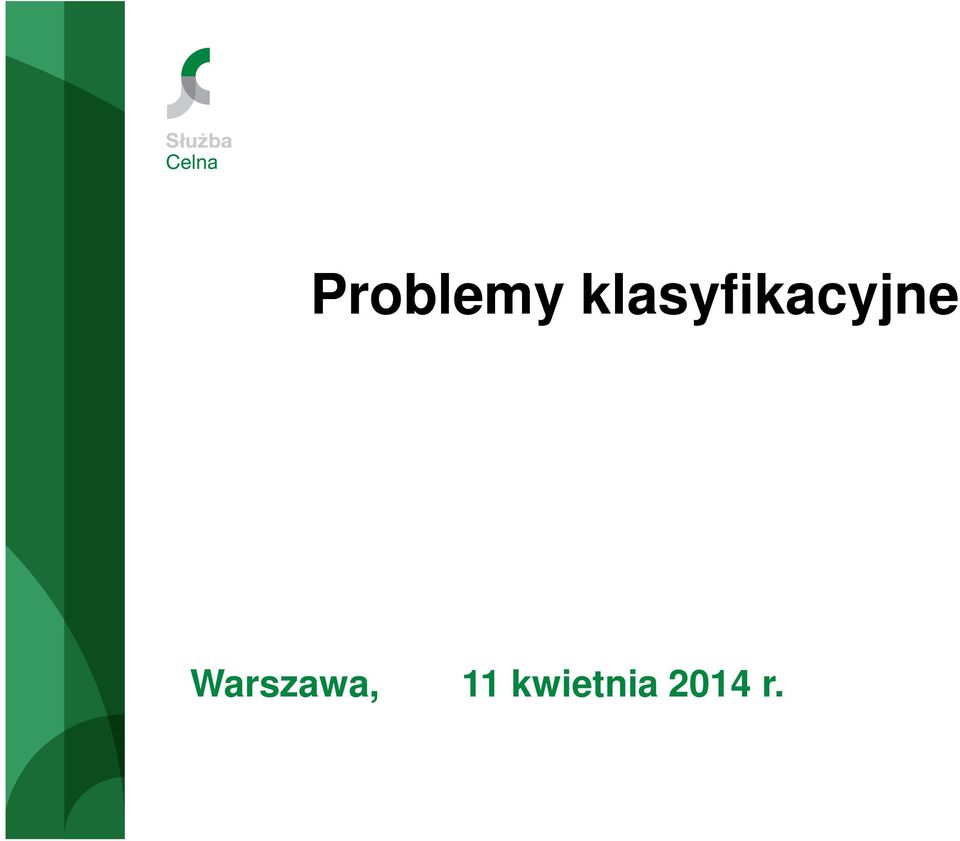 Służba
Celna

Problemy klasyfikacyjne

Warszawa, 11 kwietnia 2014 r.